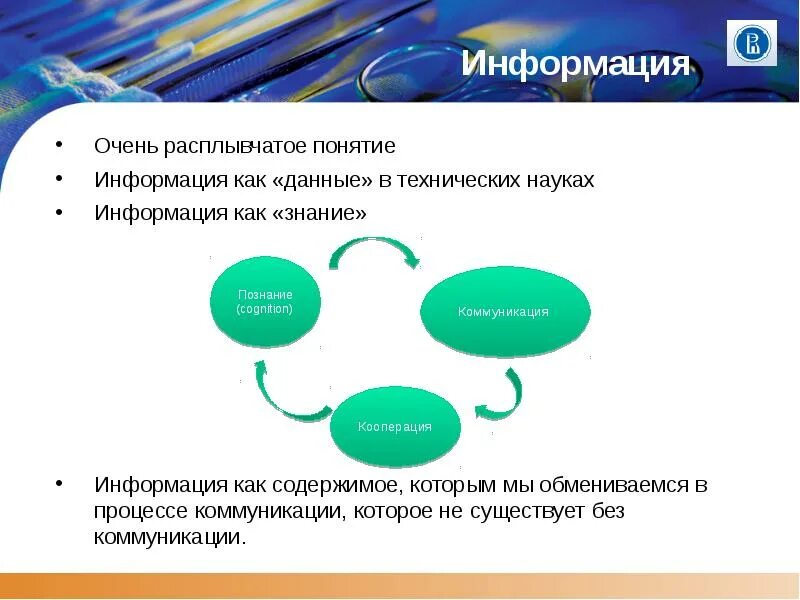 Информация

• Очень расплывчатое понятие
• Информация как «данные» в технических науках
• Информация как «знание»

Познание (cognition)

Коммуникация

Кооперация

• Информация как содержимое, которым мы обмениваемся в процессе коммуникации, которое не существует без коммуникации.